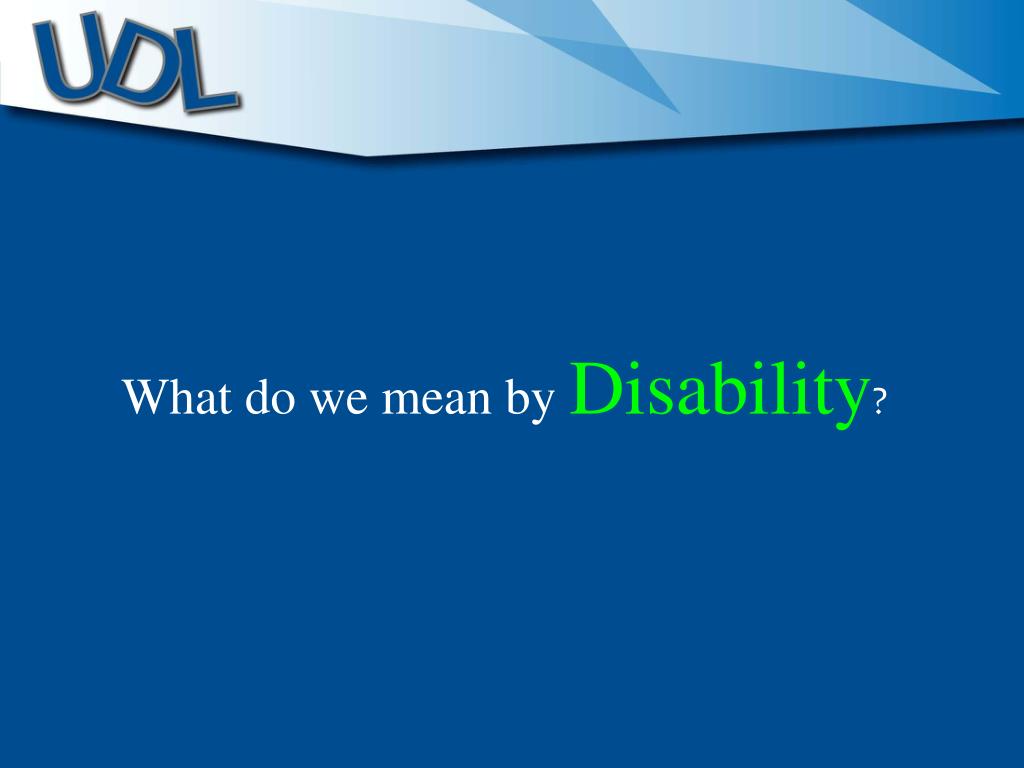 UDL

What do we mean by Disability?